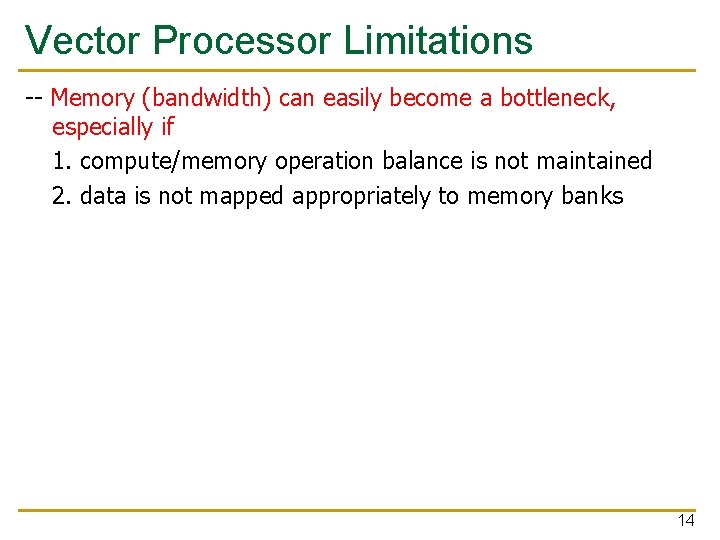 Vector Processor Limitations

-- Memory (bandwidth) can easily become a bottleneck, especially if

1. compute/memory operation balance is not maintained

2. data is not mapped appropriately to memory banks

14